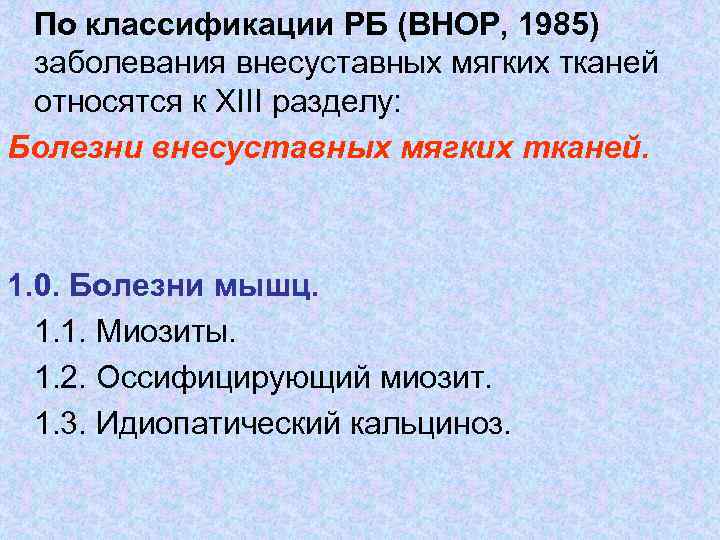 По классификации РБ (ВНОР, 1985) заболевания внесуставных мягких тканей относятся к XIII разделу:

Болезни внесуставных мягких тканей.

1.0. Болезни мышц.

1.1. Миозиты.

1.2. Оссифицирующий миозит.

1.3. Идиопатический кальциноз.